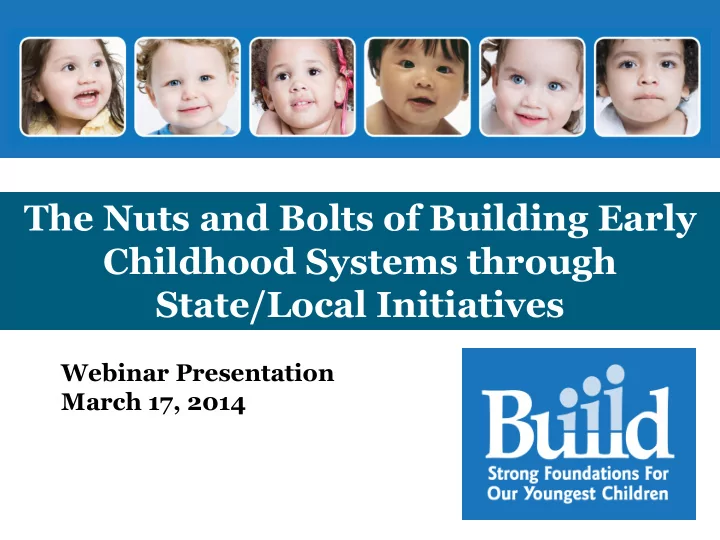 The Nuts and Bolts of Building Early Childhood Systems through State/Local Initiatives

Webinar Presentation
March 17, 2014

Build
Strong Foundations For Our Youngest Children